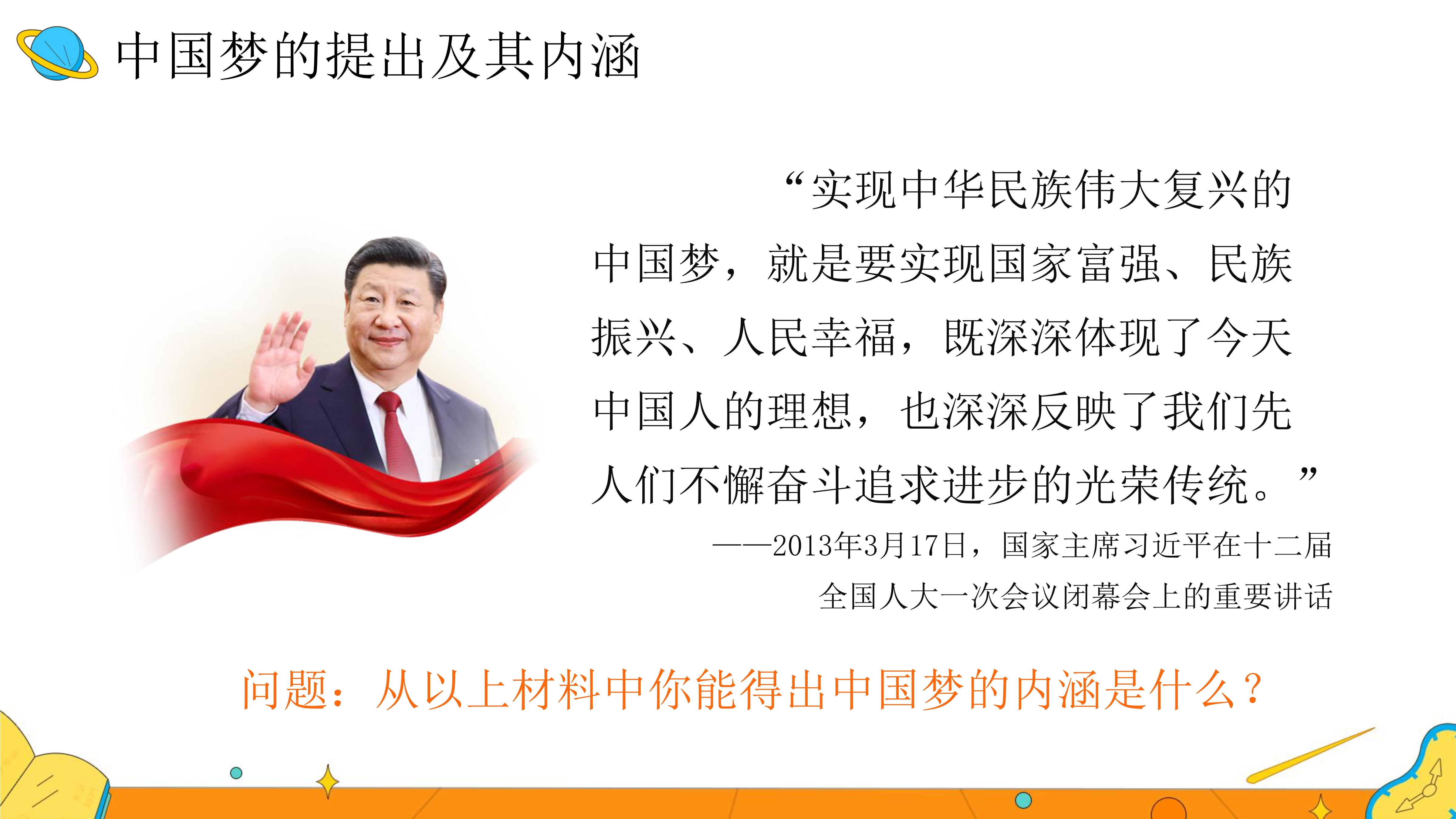 中国梦的提出及其内涵

“实现中华民族伟大复兴的中国梦，就是要实现国家富强、民族振兴、人民幸福，既深深体现了今天中国人的理想，也深深反映了我们先人们不懈奋斗追求进步的光荣传统。”

——2013年3月17日，国家主席习近平在十二届全国人大一次会议闭幕会上的重要讲话

问题：从以上材料中你能得出中国梦的内涵是什么？